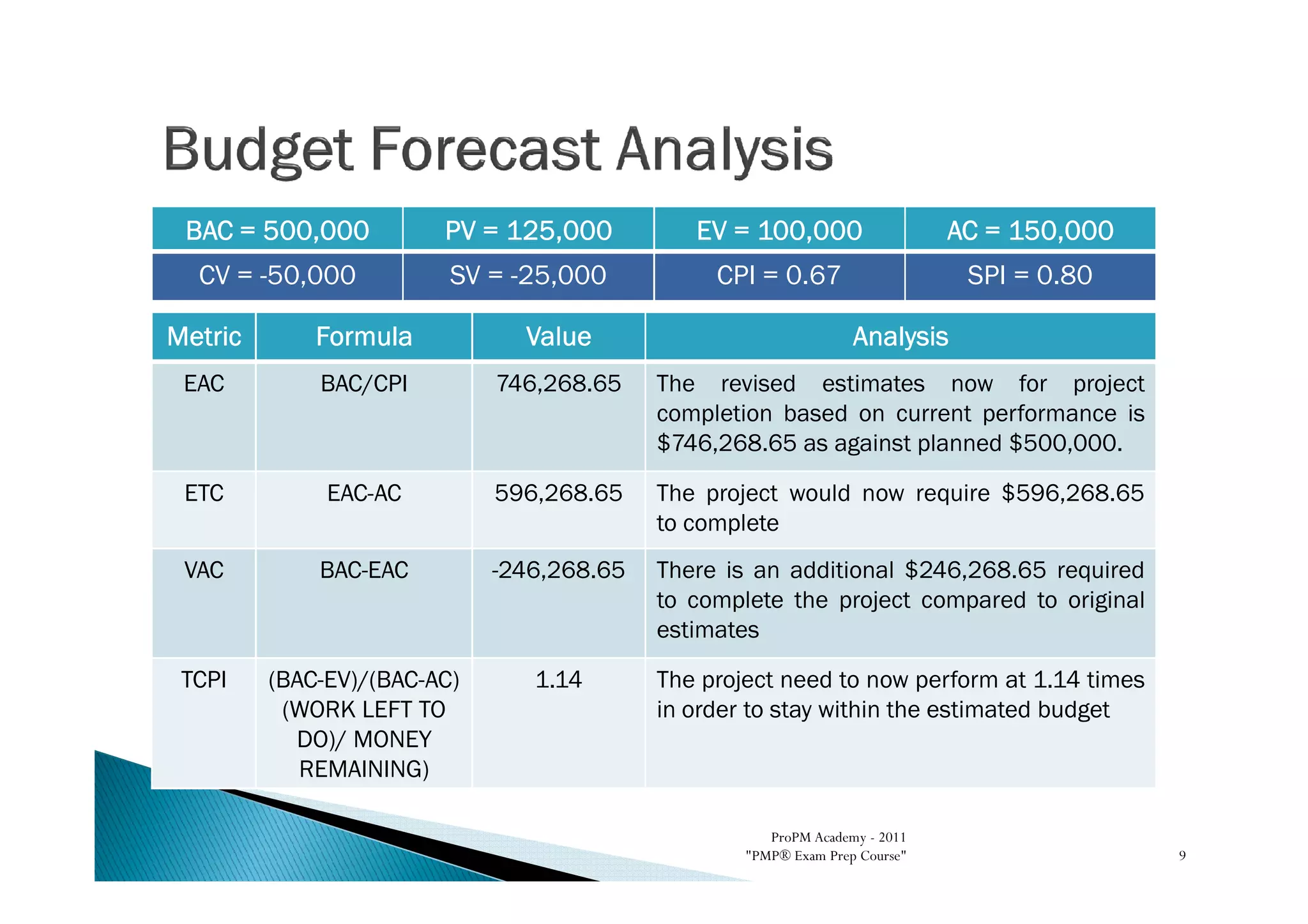 Budget Forecast Analysis

| BAC = 500,000 | PV = 125,000 | EV = 100,000 | AC = 150,000 |
|---|---|---|---|
| CV = -50,000 | SV = -25,000 | CPI = 0.67 | SPI = 0.80 |

| Metric | Formula | Value | Analysis |
|---|---|---|---|
| EAC | BAC/CPI | 746,268.65 | The revised estimates now for project completion based on current performance is \$746,268.65 as against planned \$500,000. |
| ETC | EAC-AC | 596,268.65 | The project would now require \$596,268.65 to complete |
| VAC | BAC-EAC | -246,268.65 | There is an additional \$246,268.65 required to complete the project compared to original estimates |
| TCPI | (BAC-EV)/(BAC-AC) (WORK LEFT TO DO)/ MONEY REMAINING) | 1.14 | The project need to now perform at 1.14 times in order to stay within the estimated budget |

ProPM Academy - 2011
"PMP® Exam Prep Course"

9